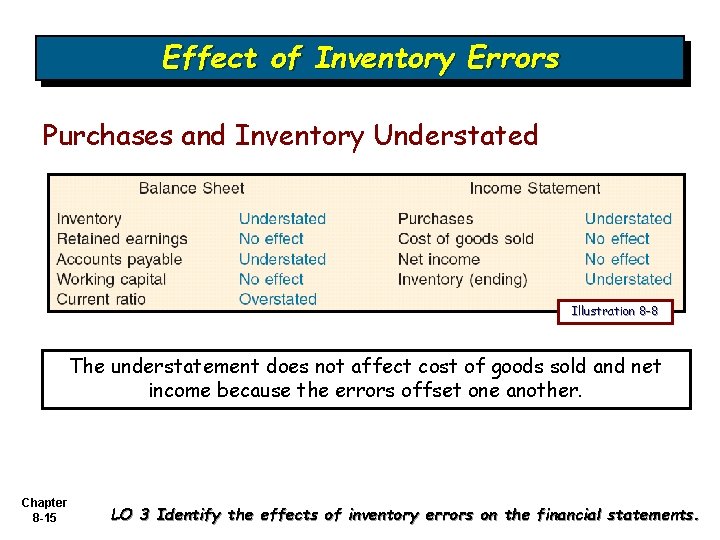 Effect of Inventory Errors

Purchases and Inventory Understated

| Balance Sheet | | Income Statement | |
|---|---|---|---|
| Inventory | Understated | Purchases | Understated |
| Retained earnings | No effect | Cost of goods sold | No effect |
| Accounts payable | Understated | Net income | No effect |
| Working capital | No effect | Inventory (ending) | Understated |
| Current ratio | Overstated | | |

Illustration 8-8

The understatement does not affect cost of goods sold and net income because the errors offset one another.

Chapter 8-15

LO 3 Identify the effects of inventory errors on the financial statements.